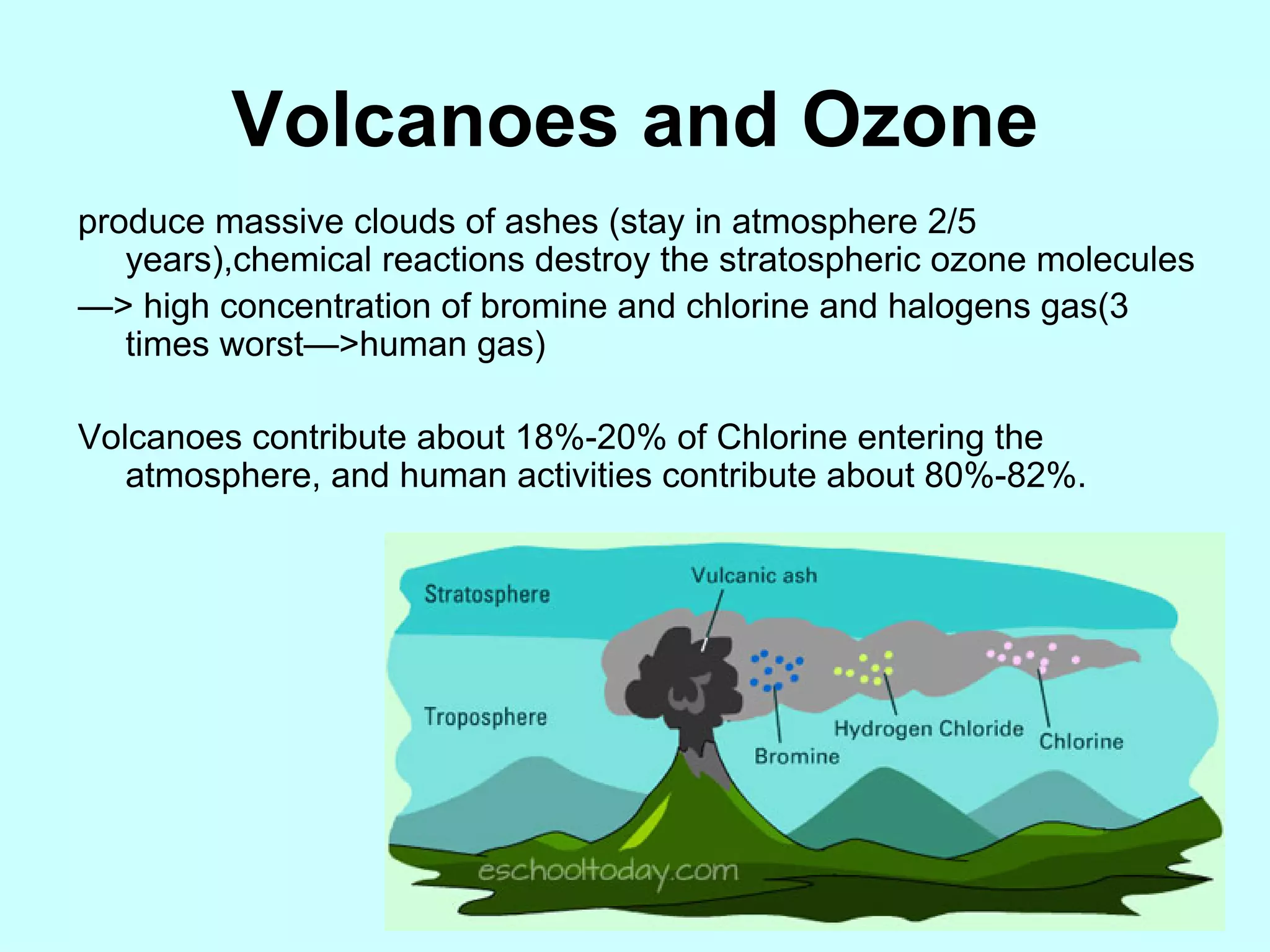 Volcanoes and Ozone

produce massive clouds of ashes (stay in atmosphere 2/5 years),chemical reactions destroy the stratospheric ozone molecules

—> high concentration of bromine and chlorine and halogens gas(3 times worst—>human gas)

Volcanoes contribute about 18%-20% of Chlorine entering the atmosphere, and human activities contribute about 80%-82%.

Stratosphere
Vulcanic ash
Troposphere
Bromine
Hydrogen Chloride
Chlorine
eschooltoday.com